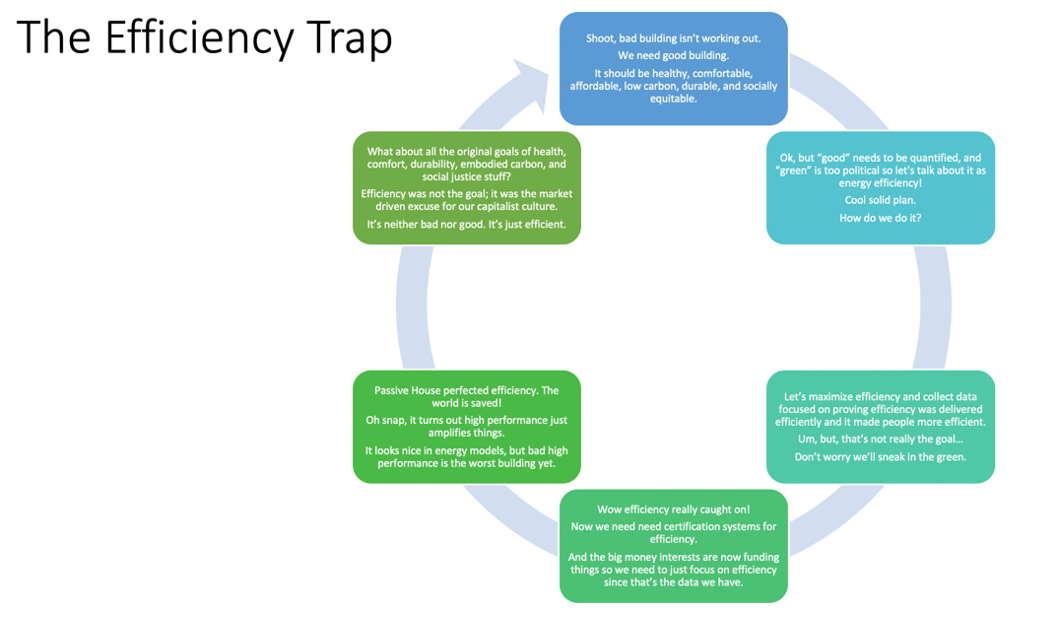 The Efficiency Trap

Shoot, bad building isn't working out.

We need good building.

It should be healthy, comfortable, affordable, low carbon, durable, and socially equitable.

Ok, but "good" needs to be quantified, and "green" is too political so let's talk about it as energy efficiency!

Cool solid plan.

How do we do it?

Let's maximize efficiency and collect data focused on proving efficiency was delivered efficiently and it made people more efficient.

Um, but, that's not really the goal…

Don't worry we'll sneak in the green.

Wow efficiency really caught on!

Now we need need certification systems for efficiency.

And the big money interests are now funding things so we need to just focus on efficiency since that's the data we have.

Passive House perfected efficiency. The world is saved!

Oh snap, it turns out high performance just amplifies things.

It looks nice in energy models, but bad high performance is the worst building yet.

What about all the original goals of health, comfort, durability, embodied carbon, and social justice stuff?

Efficiency was not the goal; it was the market driven excuse for our capitalist culture.

It's neither bad nor good. It's just efficient.